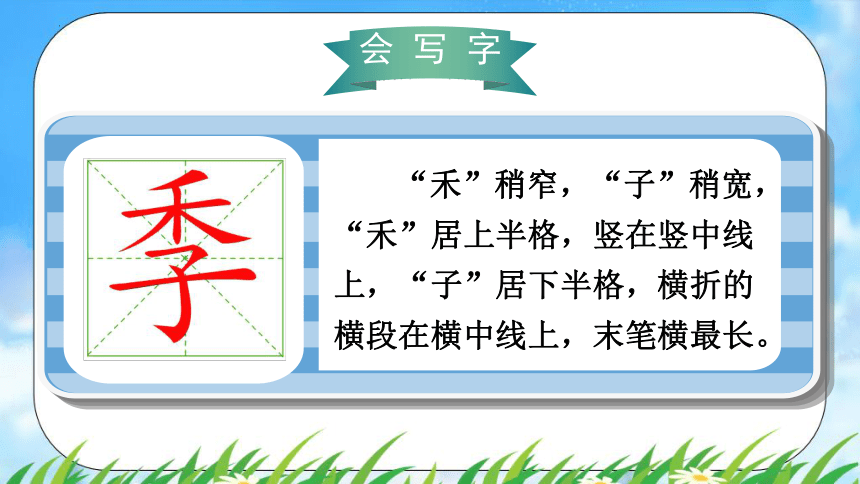 会写字

季

“禾”稍窄，“子”稍宽，“禾”居上半格，竖在竖中线上，“子”居下半格，横折的横段在横中线上，末笔横最长。